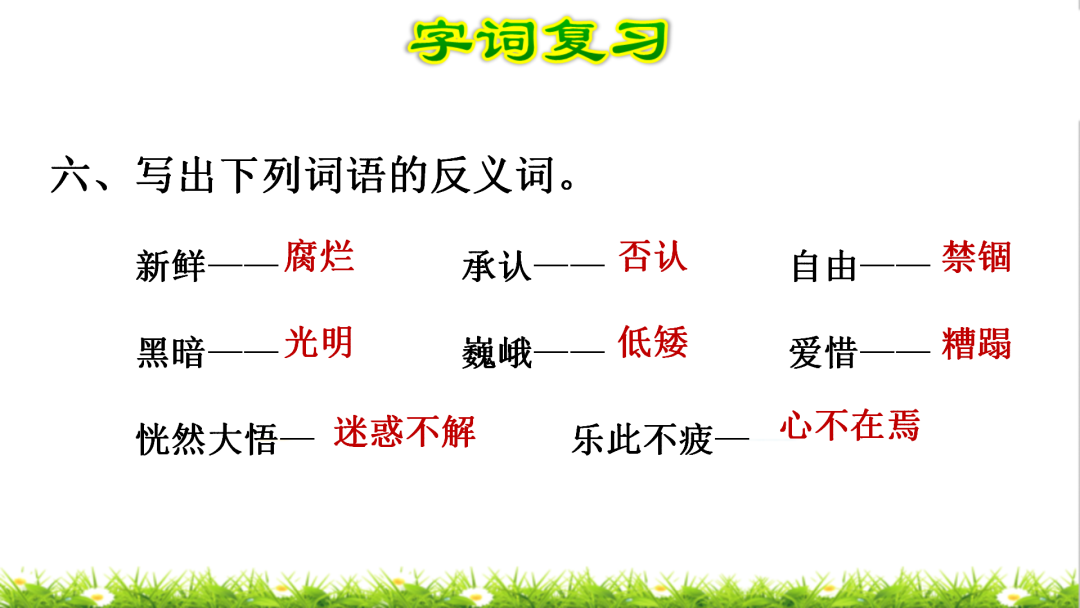 字词复习

六、写出下列词语的反义词。

新鲜——腐烂　　承认——否认　　自由——禁锢

黑暗——光明　　巍峨——低矮　　爱惜——糟蹋

恍然大悟—迷惑不解　　乐此不疲—心不在焉